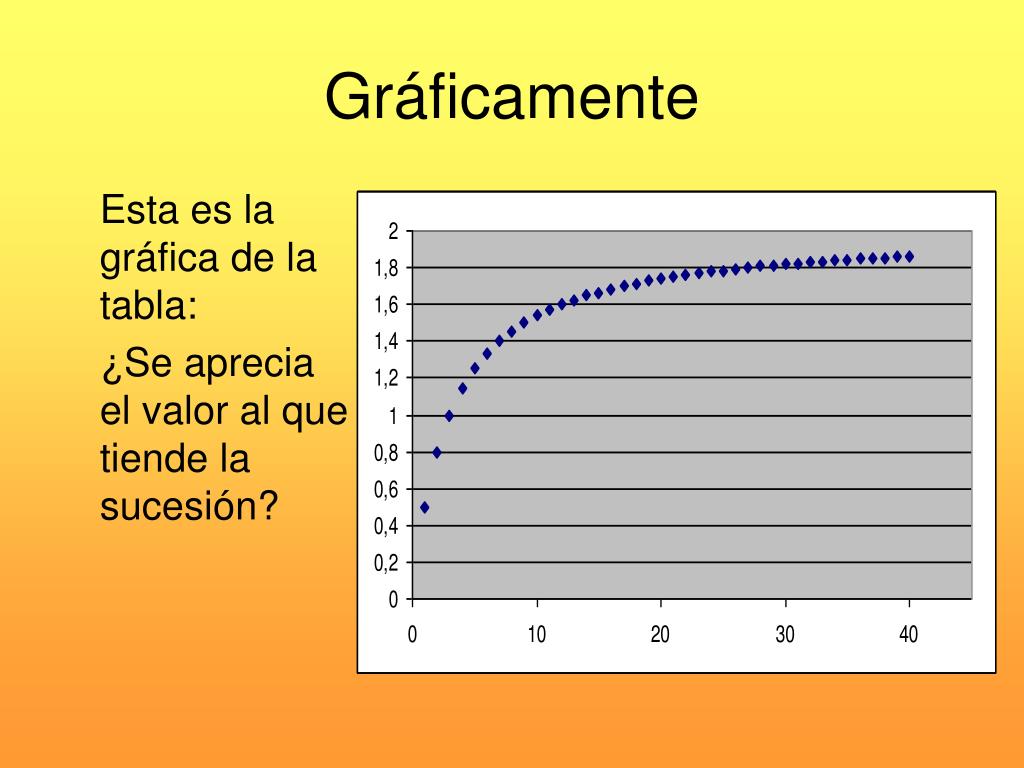 Gráficamente

Esta es la gráfica de la tabla:

¿Se aprecia el valor al que tiende la sucesión?

2
1,8
1,6
1,4
1,2
1
0,8
0,6
0,4
0,2
0

0
10
20
30
40